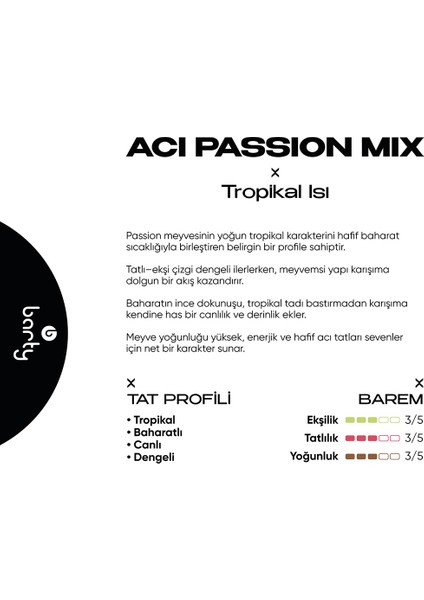 barty

ACI PASSION MIX
×
Tropikal Isı

Passion meyvesinin yoğun tropikal karakterini hafif baharat sıcaklığıyla birleştiren belirgin bir profile sahiptir.

Tatlı–ekşi çizgi dengeli ilerlerken, meyvemsi yapı karışıma dolgun bir akış kazandırır.

Baharatın ince dokunuşu, tropikal tadı bastırmadan karışıma kendine has bir canlılık ve derinlik ekler.

Meyve yoğunluğu yüksek, enerjik ve hafif acı tatları sevenler için net bir karakter sunar.

×
TAT PROFİLİ
• Tropikal
• Baharatlı
• Canlı
• Dengeli

×
BAREM
Ekşilik 3/5
Tatlılık 3/5
Yoğunluk 3/5